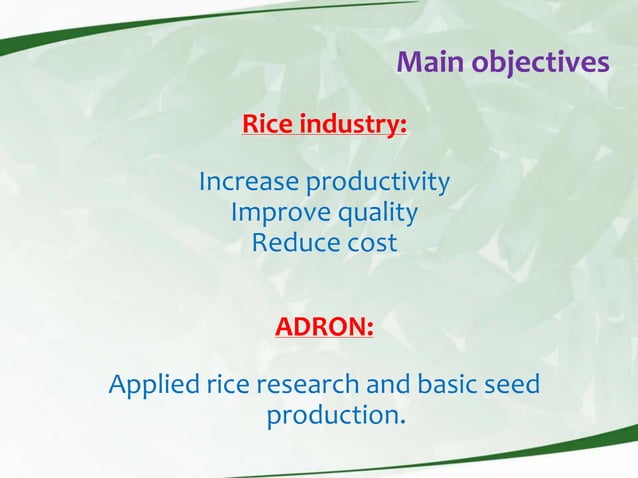 Main objectives

Rice industry:

Increase productivity
Improve quality
Reduce cost

ADRON:

Applied rice research and basic seed production.